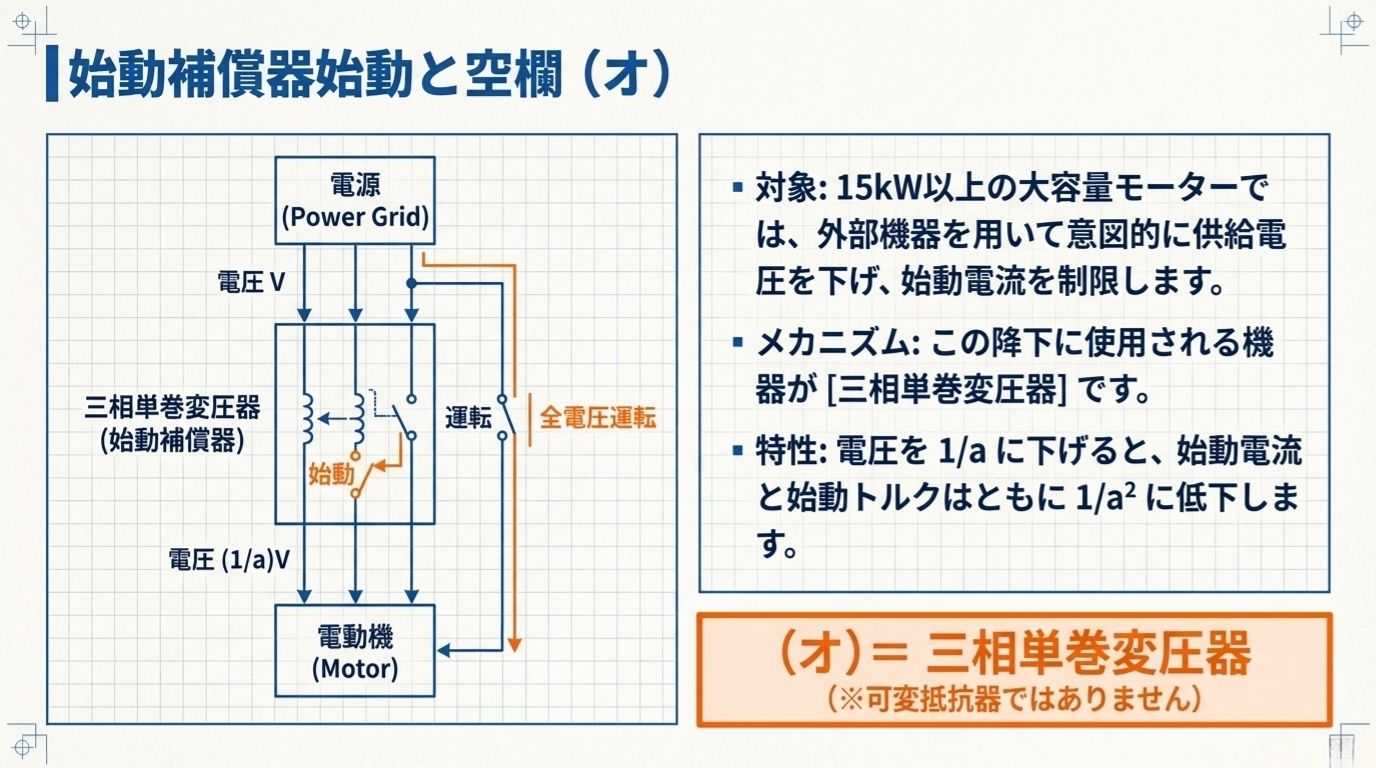 始動補償器始動と空欄（オ）

電源
(Power Grid)

電圧 V

三相単巻変圧器
(始動補償器)

始動

運転

全電圧運転

電圧 (1/a)V

電動機
(Motor)

▪ 対象: 15kW以上の大容量モーターでは、外部機器を用いて意図的に供給電圧を下げ、始動電流を制限します。

▪ メカニズム: この降下に使用される機器が [三相単巻変圧器] です。

▪ 特性: 電圧を 1/a に下げると、始動電流と始動トルクはともに $1/a^2$ に低下します。

（オ）= 三相単巻変圧器
（※可変抵抗器ではありません）